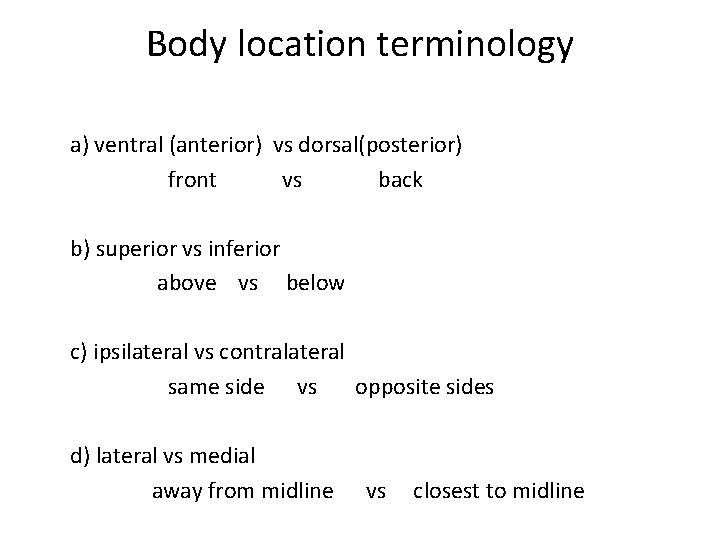 Body location terminology

a) ventral (anterior) vs dorsal(posterior)
front vs back

b) superior vs inferior
above vs below

c) ipsilateral vs contralateral
same side vs opposite sides

d) lateral vs medial
away from midline vs closest to midline